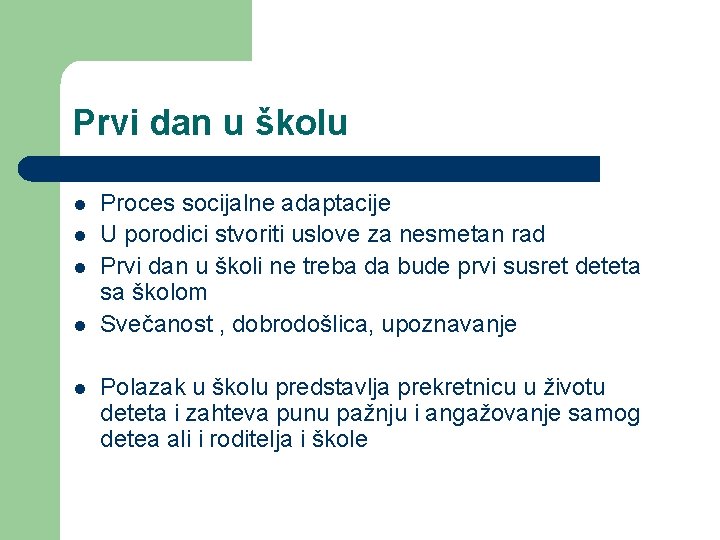 Prvi dan u školu

- Proces socijalne adaptacije
- U porodici stvoriti uslove za nesmetan rad
- Prvi dan u školi ne treba da bude prvi susret deteta sa školom
- Svečanost , dobrodošlica, upoznavanje

- Polazak u školu predstavlja prekretnicu u životu deteta i zahteva punu pažnju i angažovanje samog detea ali i roditelja i škole